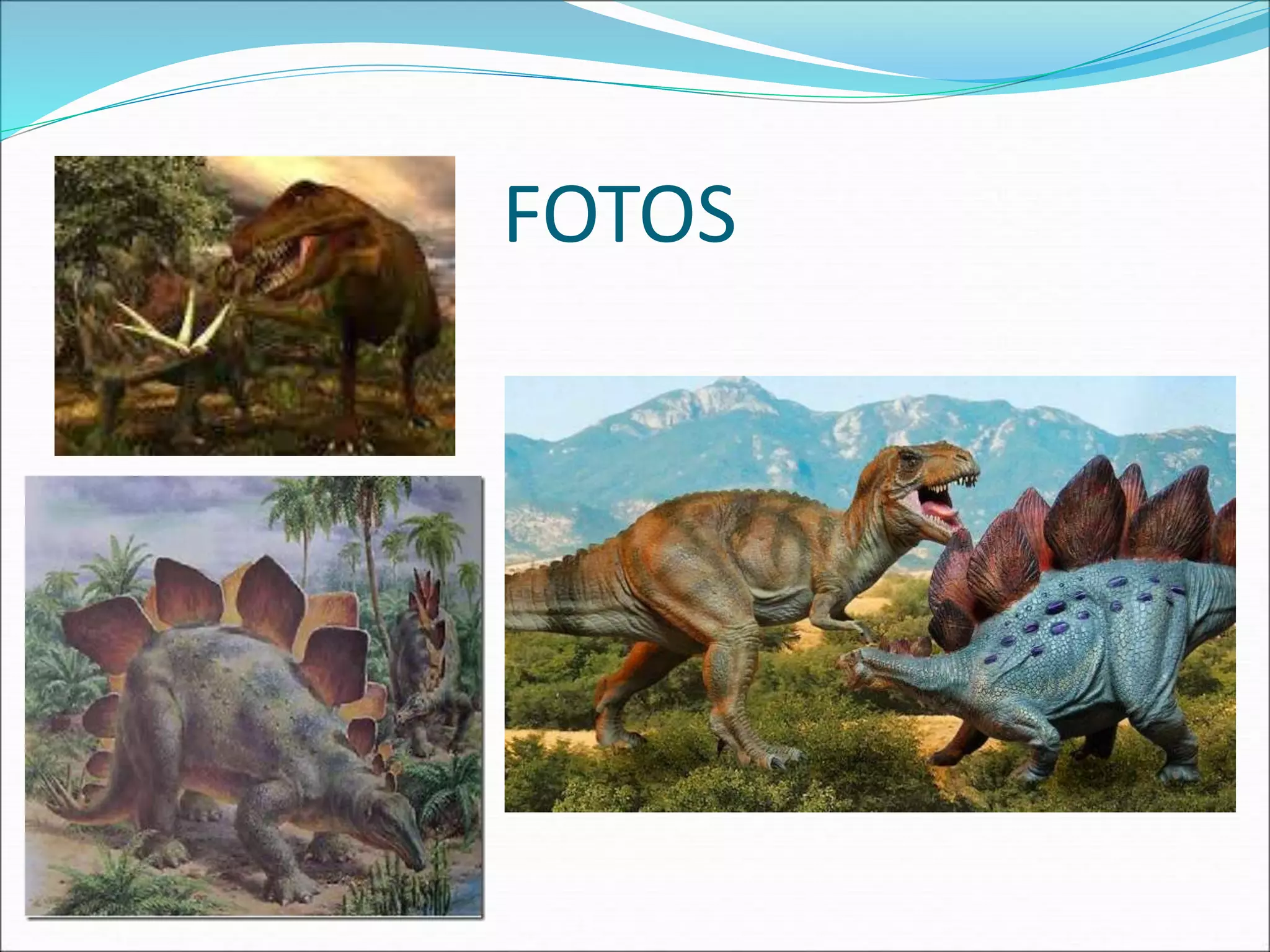 FOTOS